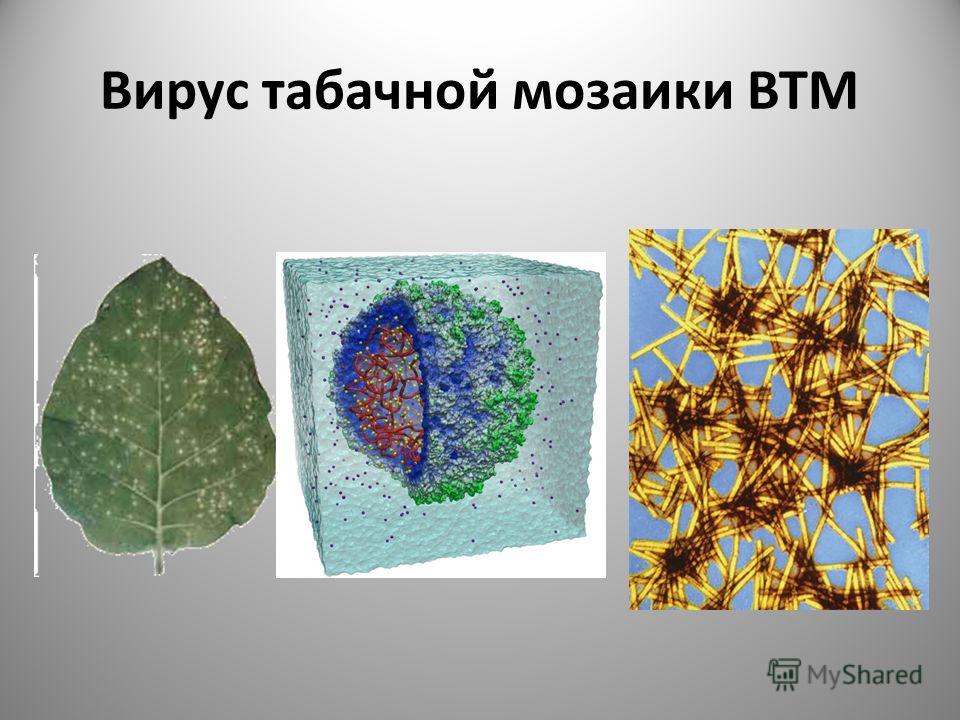 Вирус табачной мозаики ВТМ

MyShared